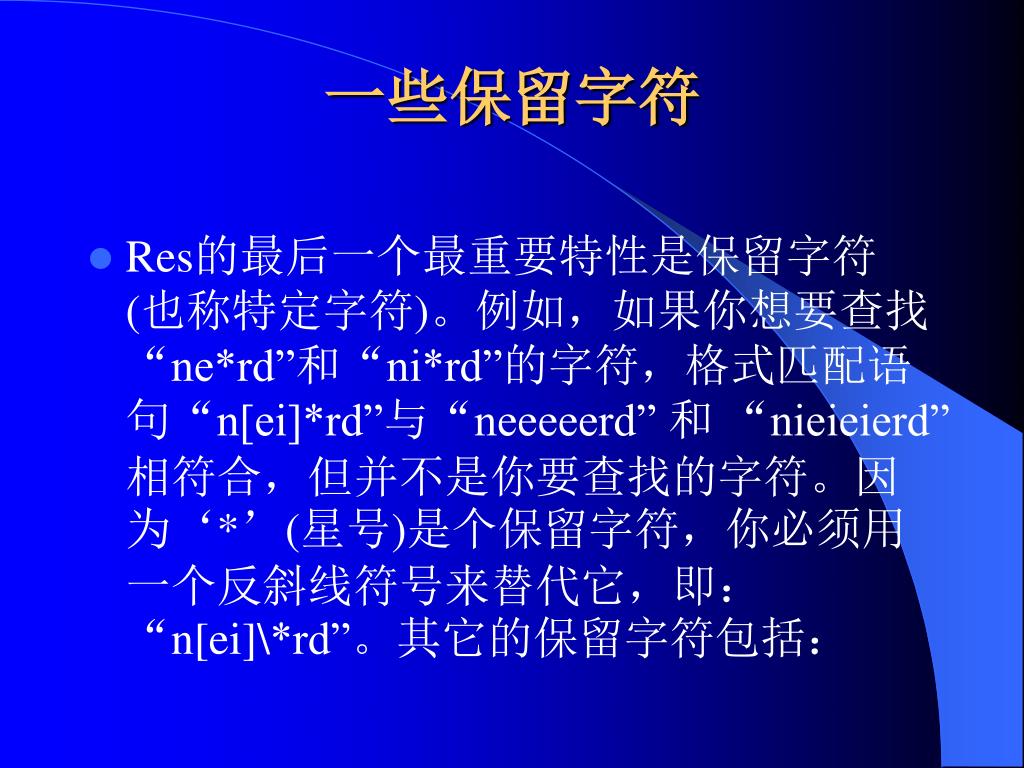 一些保留字符

Res的最后一个最重要特性是保留字符(也称特定字符)。例如，如果你想要查找“ne*rd”和“ni*rd”的字符，格式匹配语句“n[ei]*rd”与“neeeeerd” 和 “nieieierd”相符合，但并不是你要查找的字符。因为‘*’(星号)是个保留字符，你必须用一个反斜线符号来替代它，即：“n[ei]\*rd”。其它的保留字符包括：